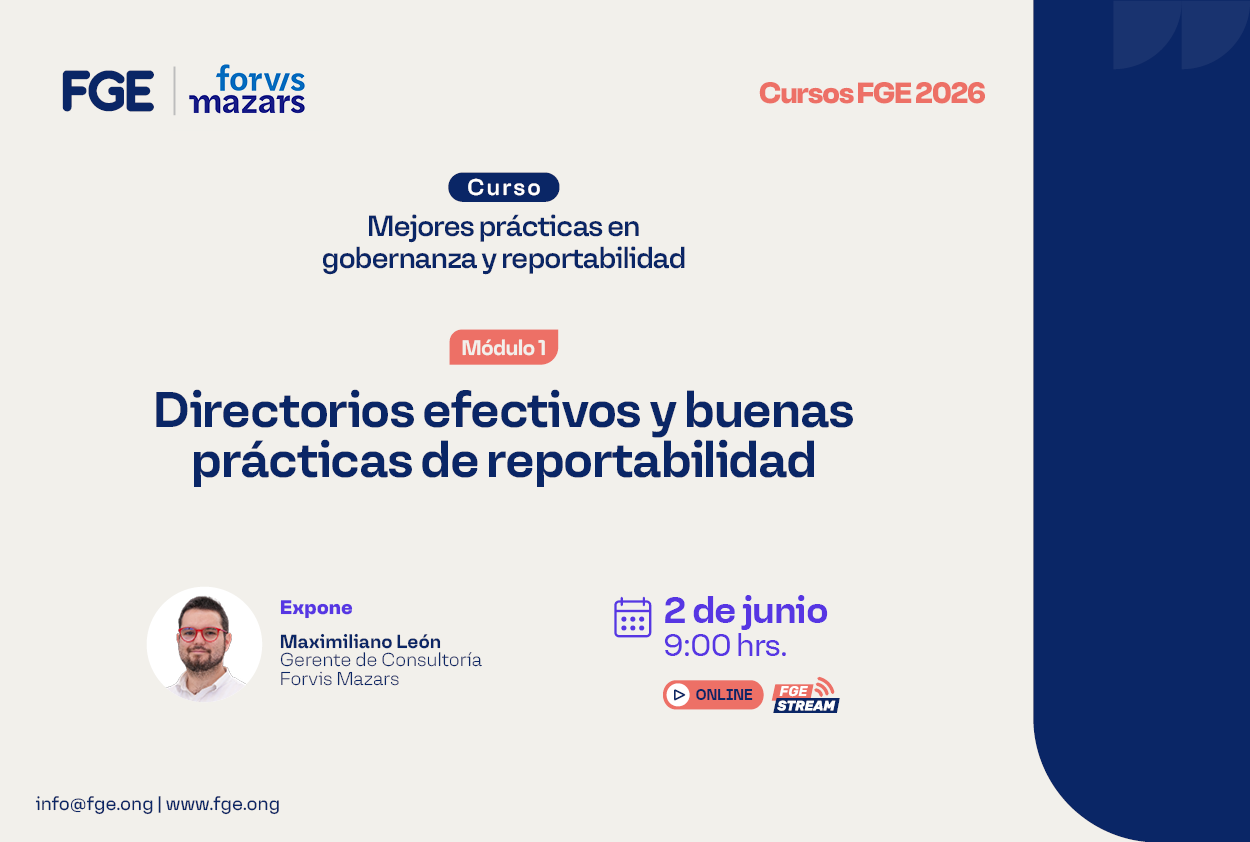 FGE | forvis mazars

Cursos FGE 2026

Curso

Mejores prácticas en gobernanza y reportabilidad

Módulo 1

Directorios efectivos y buenas prácticas de reportabilidad

Expone

Maximiliano León
Gerente de Consultoría
Forvis Mazars

2 de junio
9:00 hrs.

ONLINE

FGE STREAM

info@fge.ong | www.fge.ong